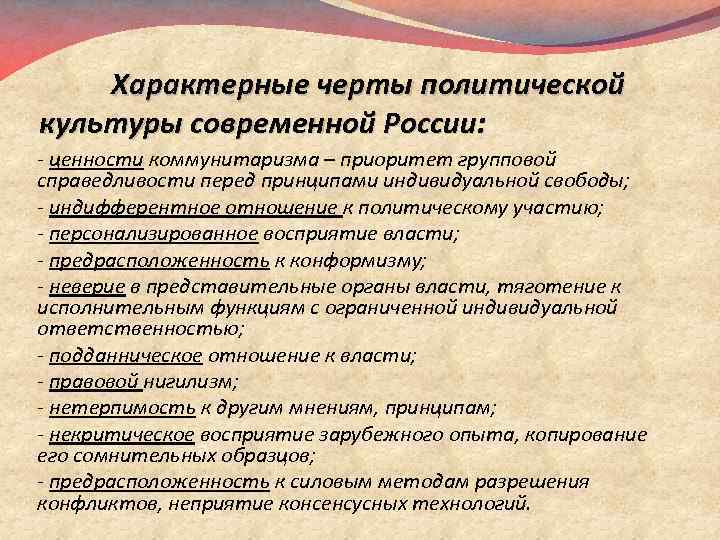 Характерные черты политической культуры современной России:

- ценности коммунитаризма – приоритет групповой справедливости перед принципами индивидуальной свободы;

- индифферентное отношение к политическому участию;

- персонализированное восприятие власти;

- предрасположенность к конформизму;

- неверие в представительные органы власти, тяготение к исполнительным функциям с ограниченной индивидуальной ответственностью;

- подданническое отношение к власти;

- правовой нигилизм;

- нетерпимость к другим мнениям, принципам;

- некритическое восприятие зарубежного опыта, копирование его сомнительных образцов;

- предрасположенность к силовым методам разрешения конфликтов, неприятие консенсусных технологий.